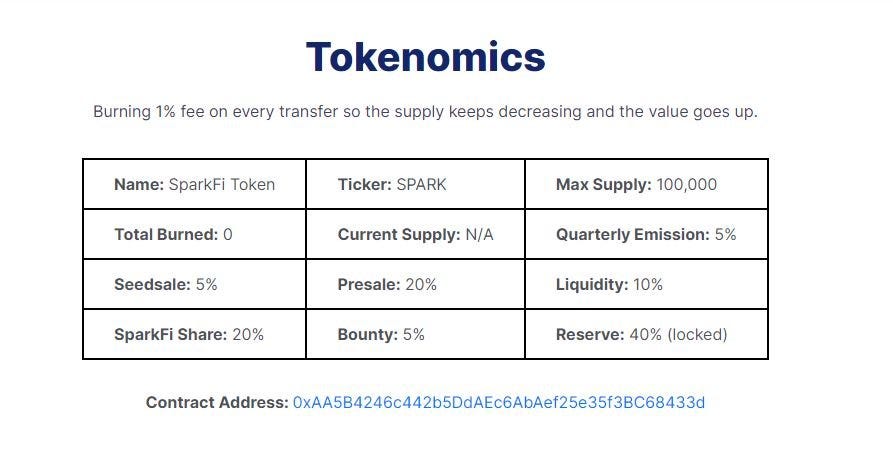 Tokenomics

Burning 1% fee on every transfer so the supply keeps decreasing and the value goes up.

| Name: SparkFi Token | Ticker: SPARK | Max Supply: 100,000 |
|---|---|---|
| Total Burned: 0 | Current Supply: N/A | Quarterly Emission: 5% |
| Seedsale: 5% | Presale: 20% | Liquidity: 10% |
| SparkFi Share: 20% | Bounty: 5% | Reserve: 40% (locked) |

Contract Address: 0xAA5B4246c442b5DdAEc6AbAef25e35f3BC68433d